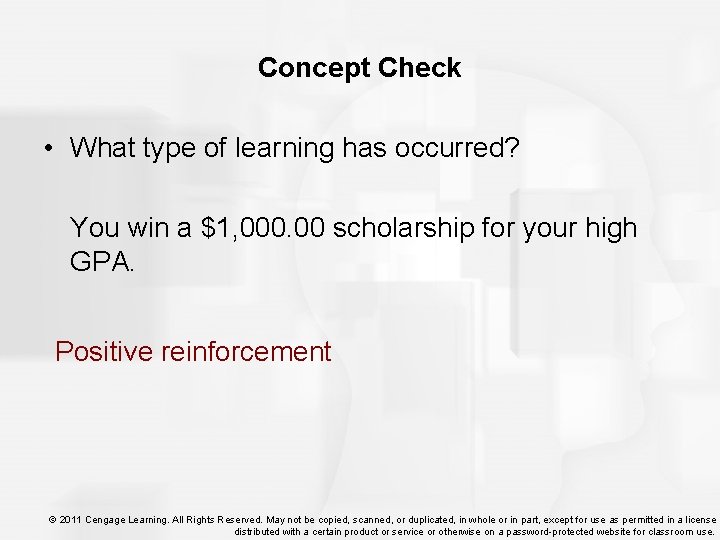 Concept Check

• What type of learning has occurred?

You win a \$1,000.00 scholarship for your high GPA.

Positive reinforcement

© 2011 Cengage Learning. All Rights Reserved. May not be copied, scanned, or duplicated, in whole or in part, except for use as permitted in a license distributed with a certain product or service or otherwise on a password-protected website for classroom use.